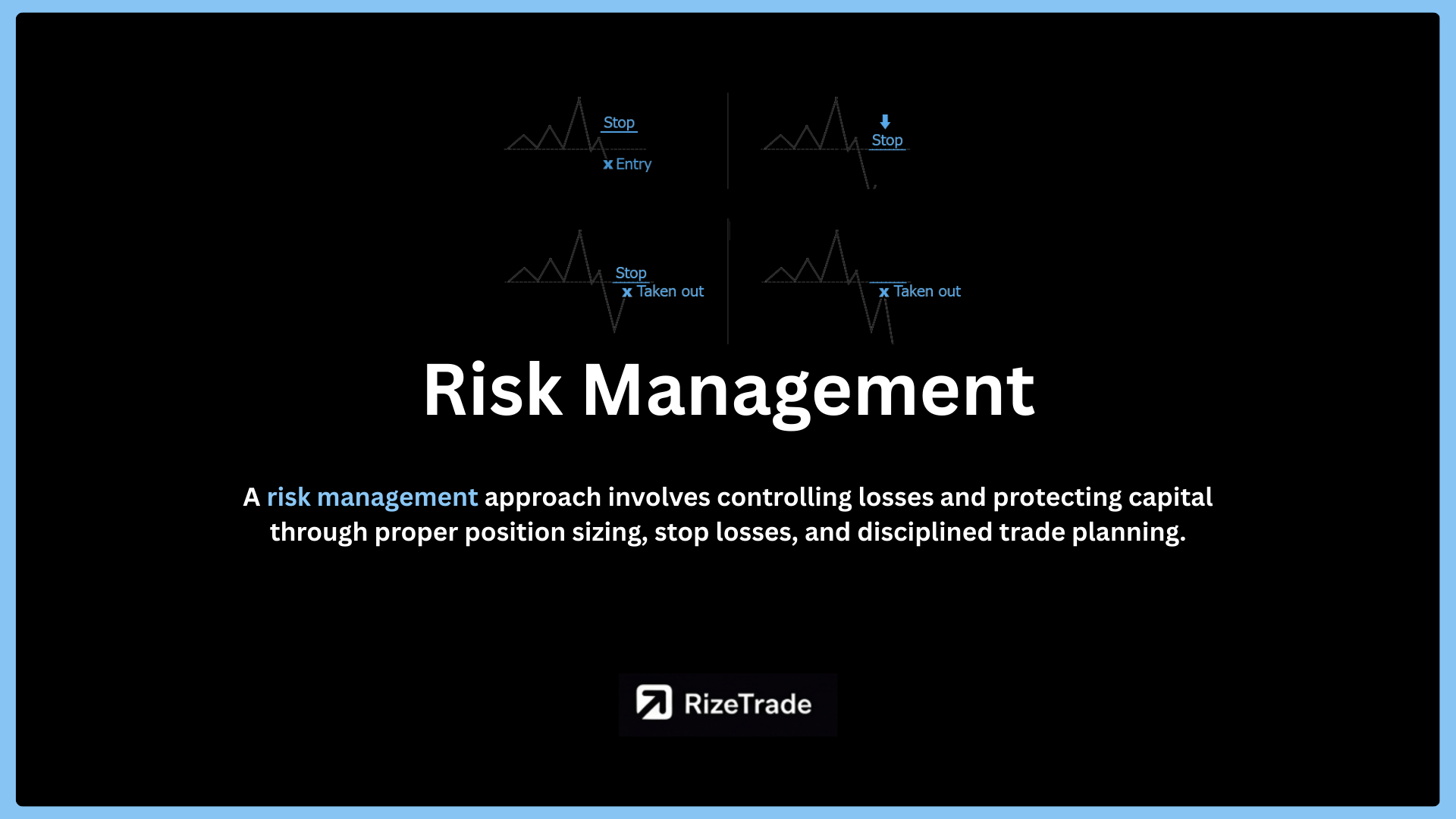 Stop
x Entry

Stop

Stop
x Taken out

x Taken out

Risk Management

A risk management approach involves controlling losses and protecting capital through proper position sizing, stop losses, and disciplined trade planning.

RizeTrade